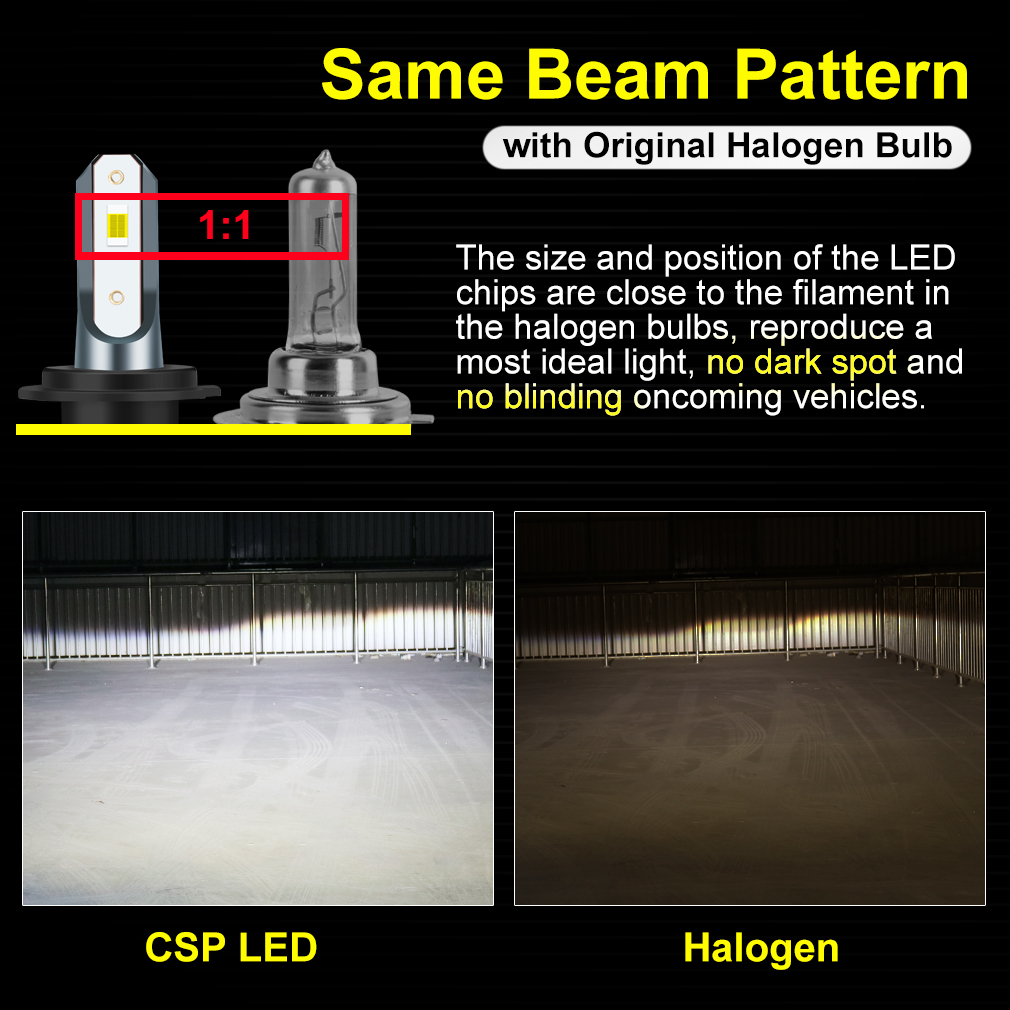 Same Beam Pattern

with Original Halogen Bulb

1:1

The size and position of the LED chips are close to the filament in the halogen bulbs, reproduce a most ideal light, no dark spot and no blinding oncoming vehicles.

CSP LED

Halogen